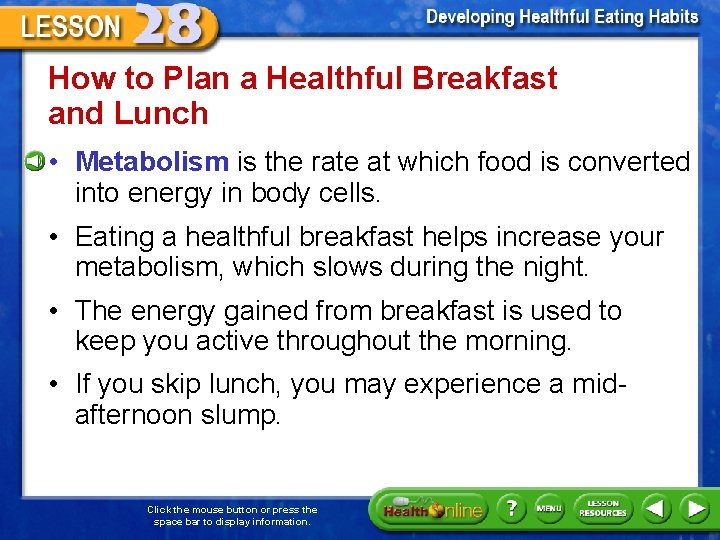 LESSON 28

Developing Healthful Eating Habits

How to Plan a Healthful Breakfast and Lunch

• Metabolism is the rate at which food is converted into energy in body cells.

• Eating a healthful breakfast helps increase your metabolism, which slows during the night.

• The energy gained from breakfast is used to keep you active throughout the morning.

• If you skip lunch, you may experience a mid-afternoon slump.

Click the mouse button or press the space bar to display information.

Health Online

?

MENU

LESSON RESOURCES